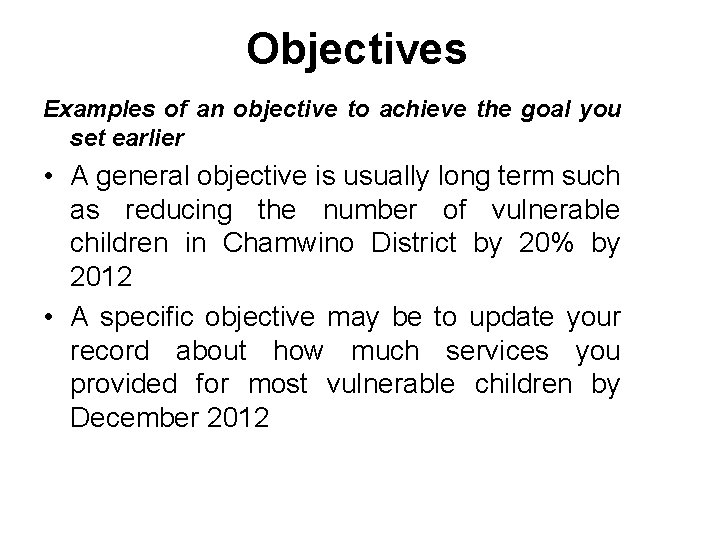 Objectives

Examples of an objective to achieve the goal you set earlier

• A general objective is usually long term such as reducing the number of vulnerable children in Chamwino District by 20% by 2012

• A specific objective may be to update your record about how much services you provided for most vulnerable children by December 2012